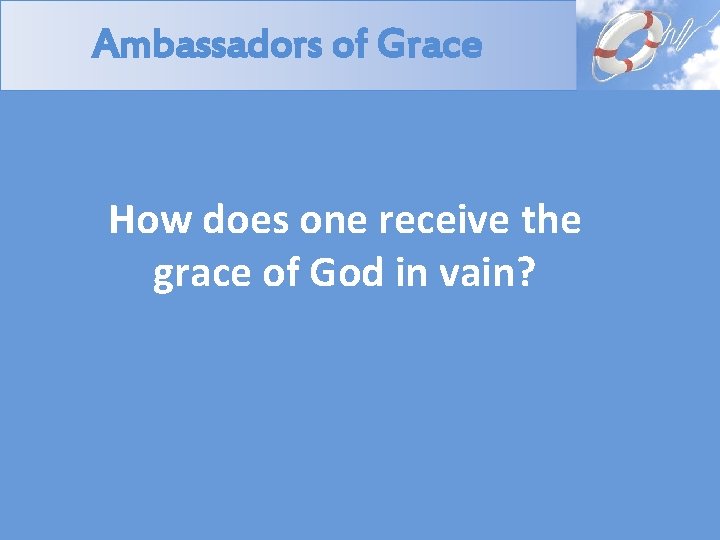 Ambassadors of Grace

How does one receive the grace of God in vain?